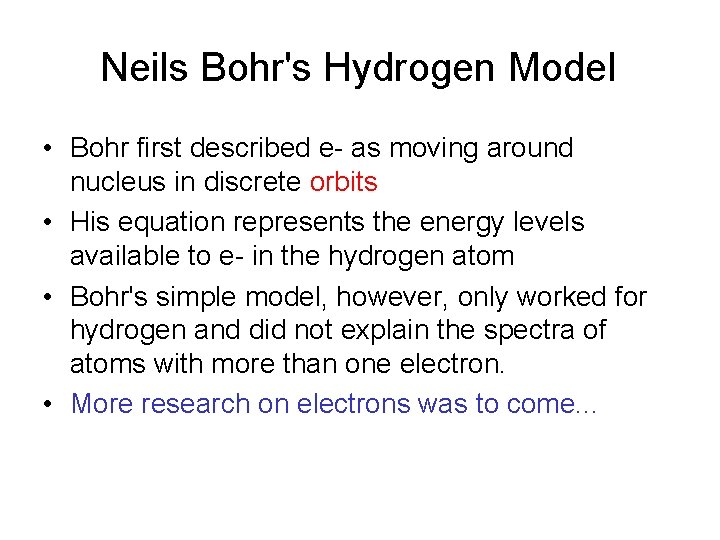 Neils Bohr's Hydrogen Model

• Bohr first described e- as moving around nucleus in discrete orbits

• His equation represents the energy levels available to e- in the hydrogen atom

• Bohr's simple model, however, only worked for hydrogen and did not explain the spectra of atoms with more than one electron.

• More research on electrons was to come...